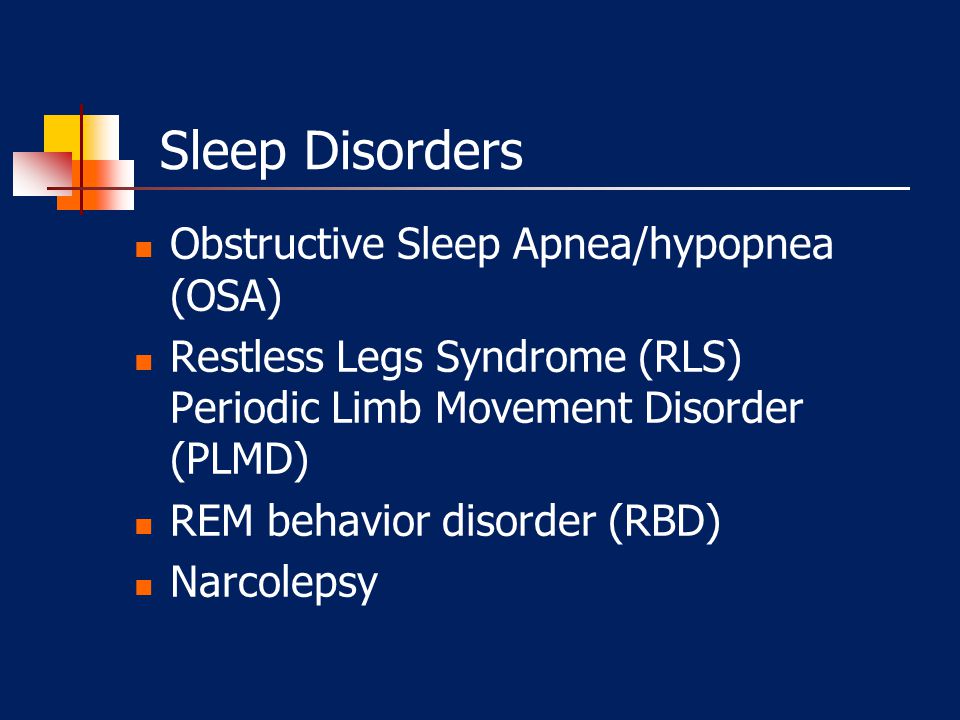 Sleep Disorders

- Obstructive Sleep Apnea/hypopnea (OSA)
- Restless Legs Syndrome (RLS) Periodic Limb Movement Disorder (PLMD)
- REM behavior disorder (RBD)
- Narcolepsy